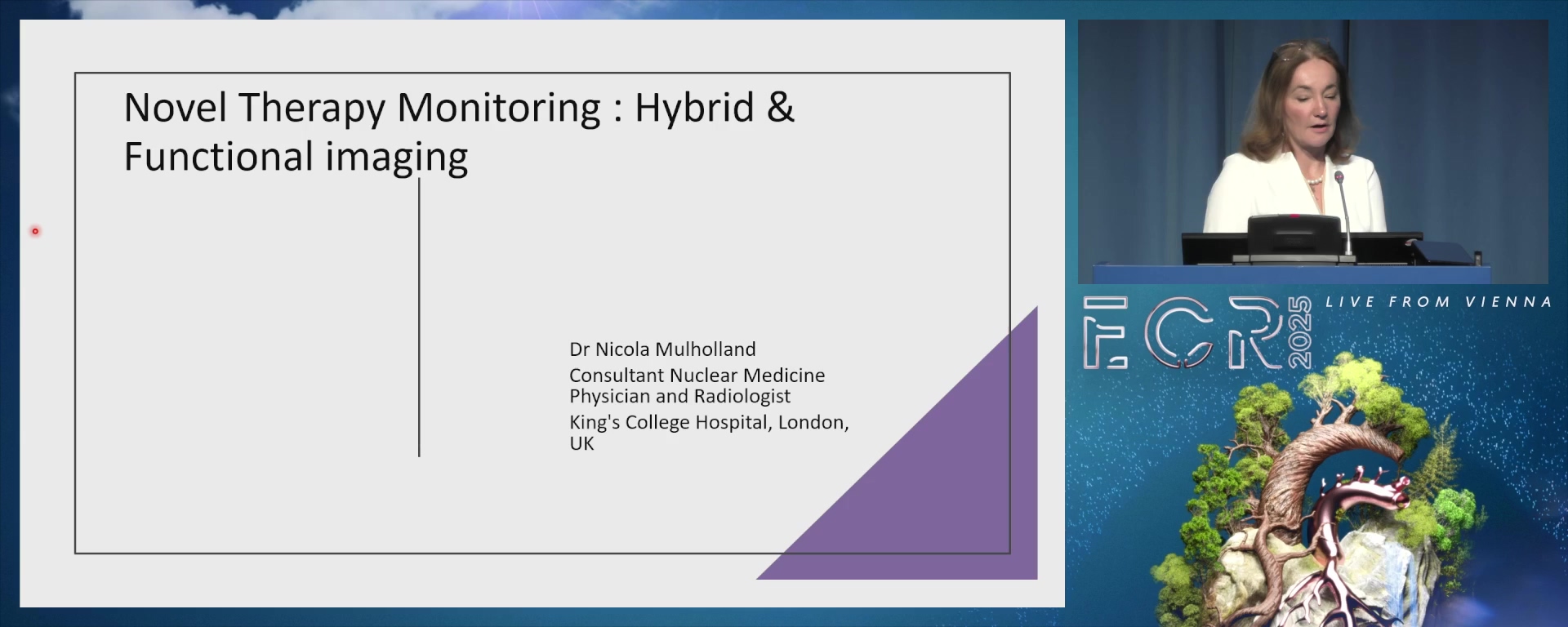 Novel Therapy Monitoring : Hybrid & Functional imaging

Dr Nicola Mulholland
Consultant Nuclear Medicine Physician and Radiologist
King's College Hospital, London, UK

ECR 2025

LIVE FROM VIENNA